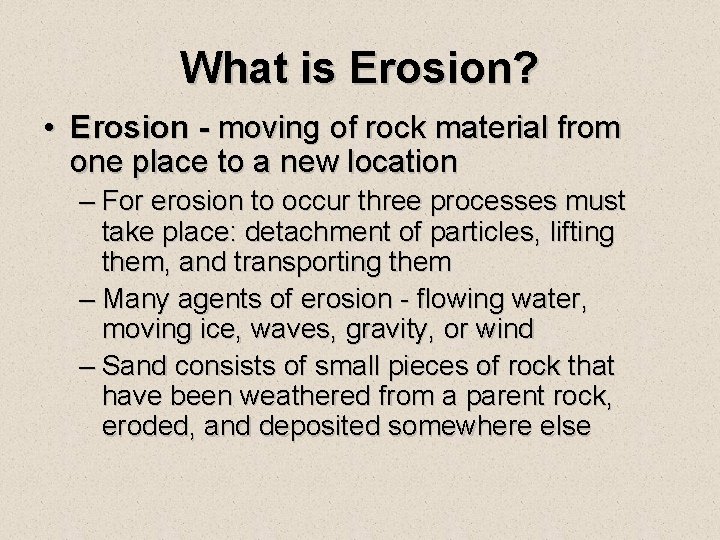 What is Erosion?

• Erosion - moving of rock material from one place to a new location

– For erosion to occur three processes must take place: detachment of particles, lifting them, and transporting them

– Many agents of erosion - flowing water, moving ice, waves, gravity, or wind

– Sand consists of small pieces of rock that have been weathered from a parent rock, eroded, and deposited somewhere else